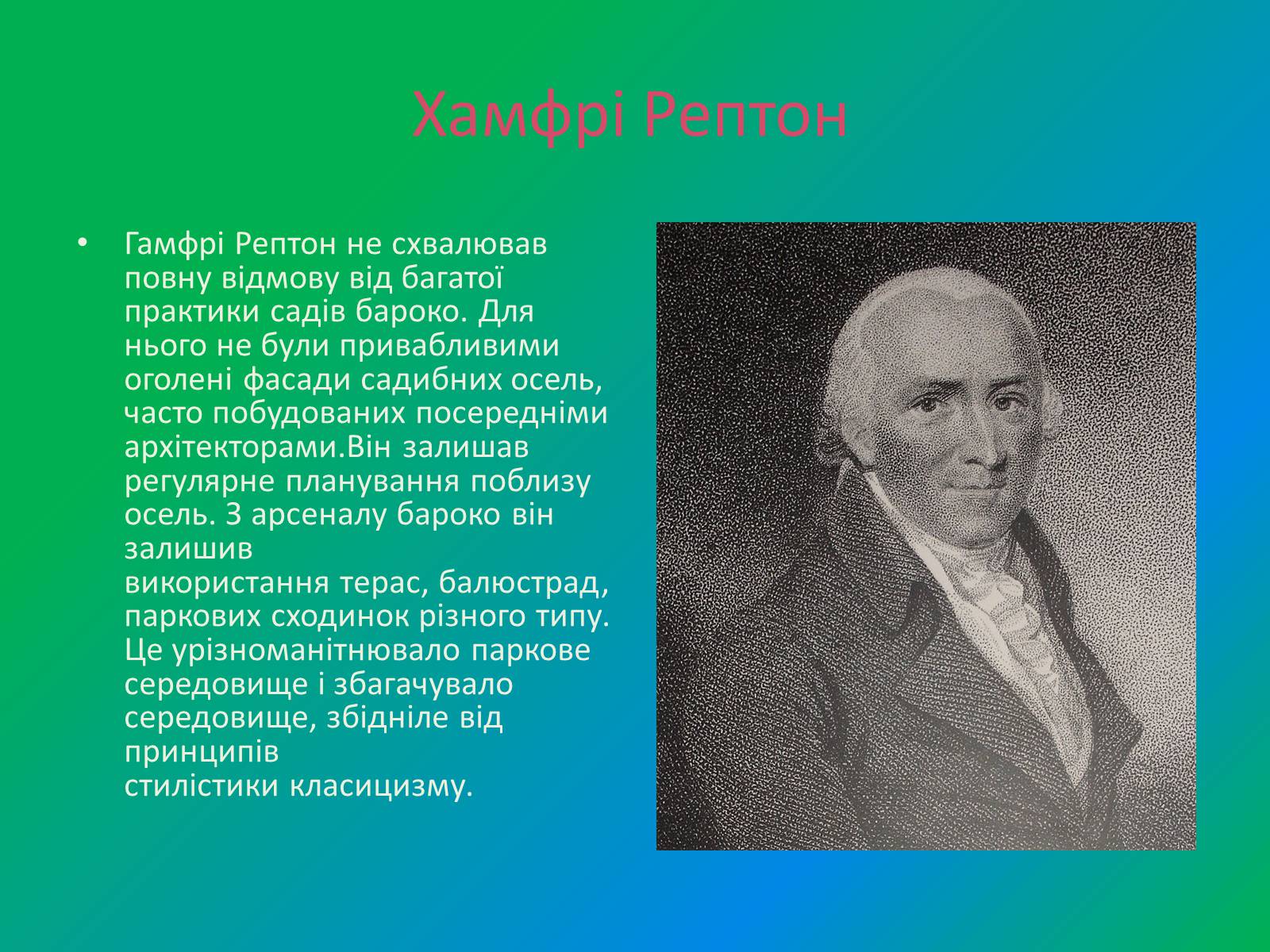 Хамфрі Рептон

• Гамфрі Рептон не схвалював повну відмову від багатої практики садів бароко. Для нього не були привабливими оголені фасади садибних осель, часто побудованих посередніми архітекторами.Він залишав регулярне планування поблизу осель. З арсеналу бароко він залишив використання терас, балюстрад, паркових сходинок різного типу. Це урізноманітнювало паркове середовище і збагачувало середовище, збідніле від принципів стилістики класицизму.